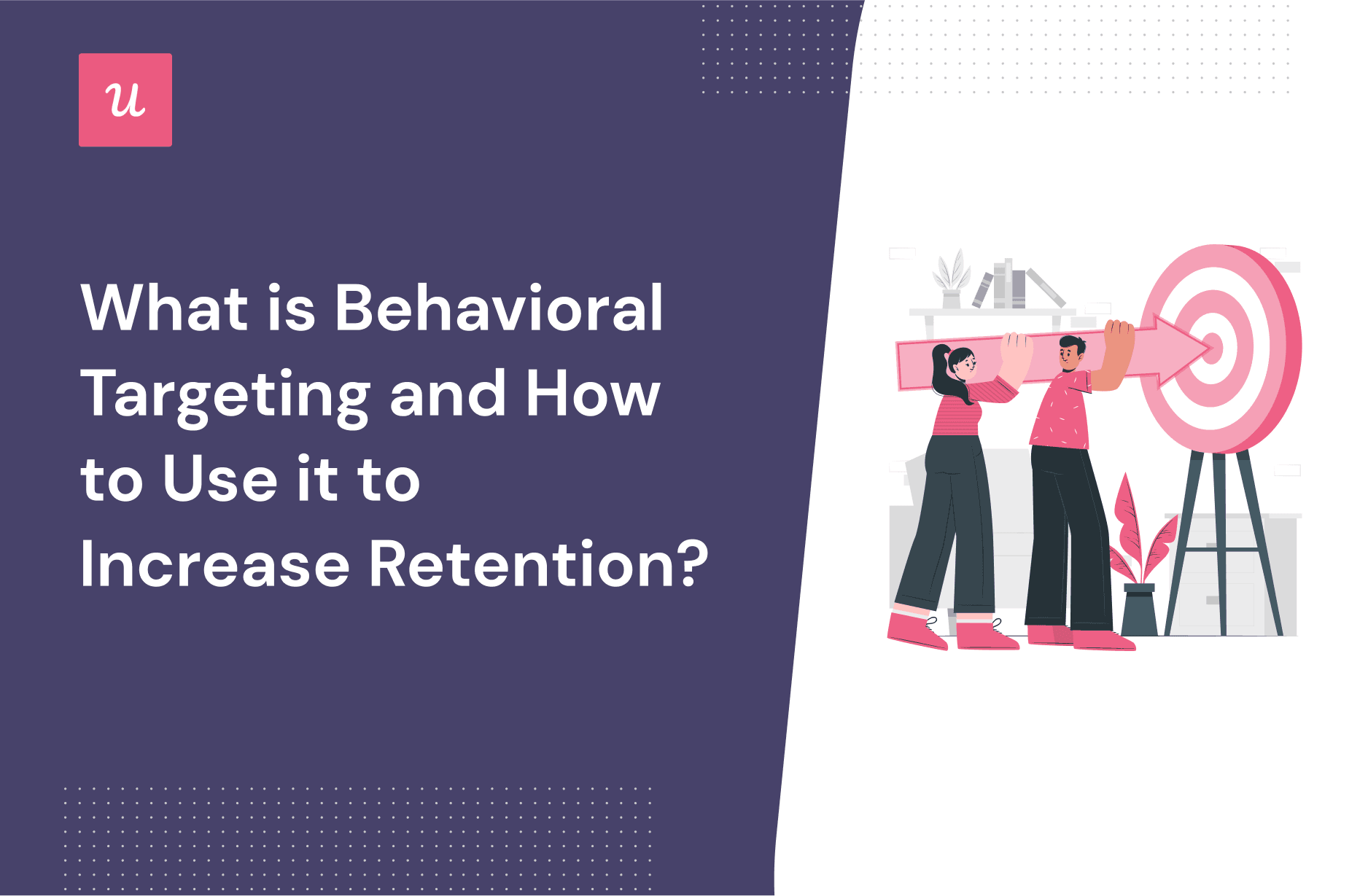 u

What is Behavioral Targeting and How to Use it to Increase Retention?